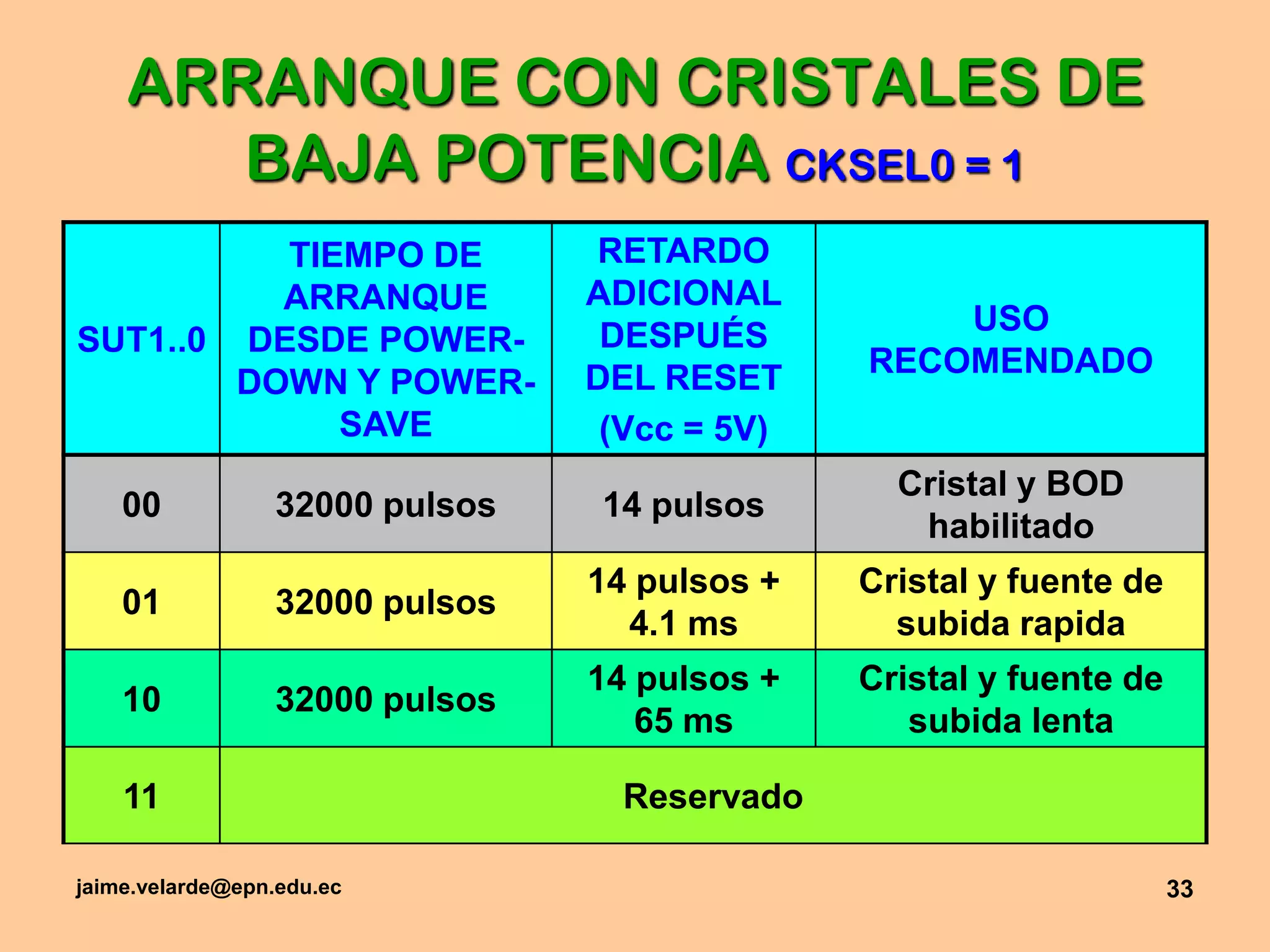 ARRANQUE CON CRISTALES DE BAJA POTENCIA CKSEL0 = 1

| SUT1..0 | TIEMPO DE ARRANQUE DESDE POWER-DOWN Y POWER-SAVE | RETARDO ADICIONAL DESPUÉS DEL RESET (Vcc = 5V) | USO RECOMENDADO |
|---|---|---|---|
| 00 | 32000 pulsos | 14 pulsos | Cristal y BOD habilitado |
| 01 | 32000 pulsos | 14 pulsos + 4.1 ms | Cristal y fuente de subida rapida |
| 10 | 32000 pulsos | 14 pulsos + 65 ms | Cristal y fuente de subida lenta |
| 11 | Reservado | | |

jaime.velarde@epn.edu.ec

33